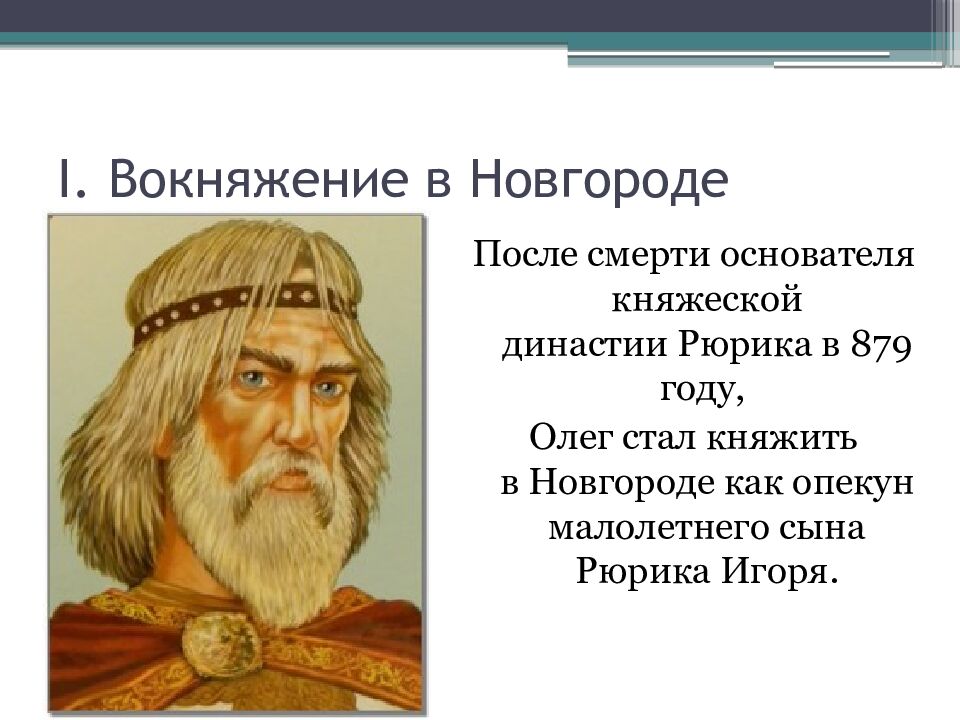 I. Вокняжение в Новгороде

После смерти основателя княжеской династии Рюрика в 879 году, Олег стал княжить в Новгороде как опекун малолетнего сына Рюрика Игоря.